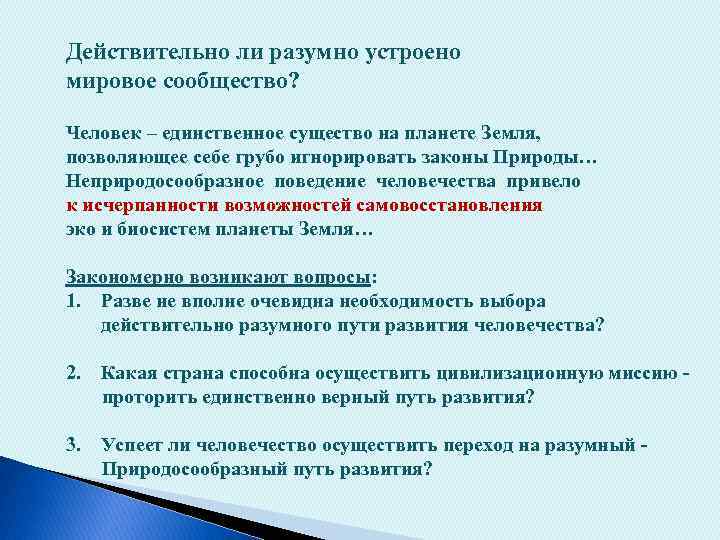 Действительно ли разумно устроено мировое сообщество?

Человек – единственное существо на планете Земля, позволяющее себе грубо игнорировать законы Природы… Неприродосообразное поведение человечества привело к исчерпанности возможностей самовосстановления эко и биосистем планеты Земля…

Закономерно возникают вопросы:
1. Разве не вполне очевидна необходимость выбора действительно разумного пути развития человечества?

2. Какая страна способна осуществить цивилизационную миссию - проторить единственно верный путь развития?

3. Успеет ли человечество осуществить переход на разумный - Природосообразный путь развития?